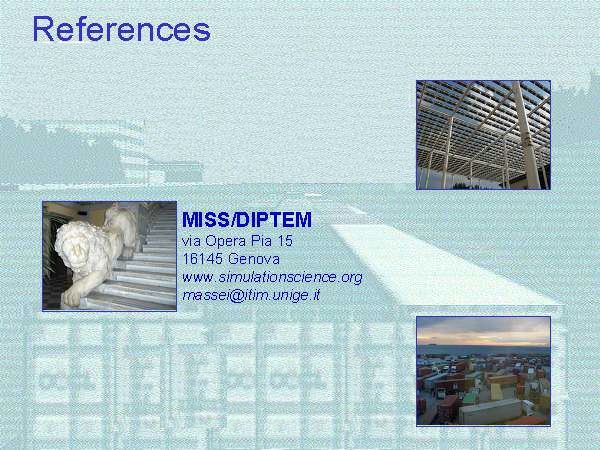 References

MISS/DIPTEM
via Opera Pia 15
16145 Genova
www.simulationscience.org
massei@itim.unige.it